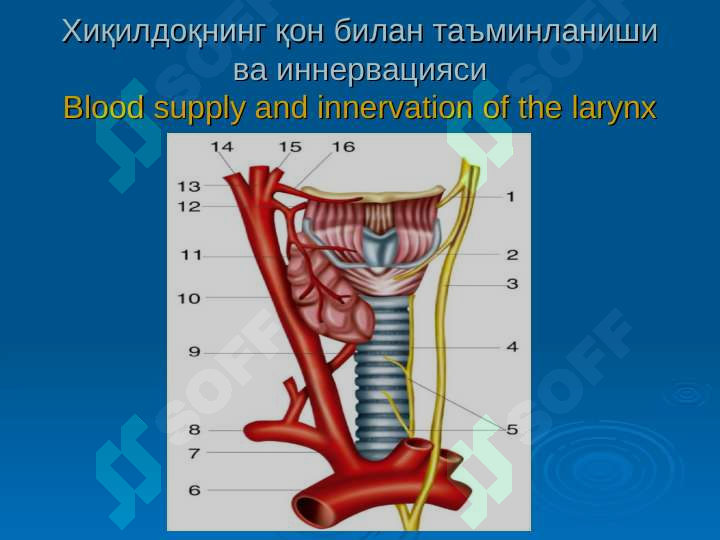 Хиқилдоқнинг қон билан таъминланиши ва иннервацияси
Blood supply and innervation of the larynx

14 15 16
13
12
11
10
9
8
7
6
1
2
3
4
5

SOFF SOFF SOFF SOFF